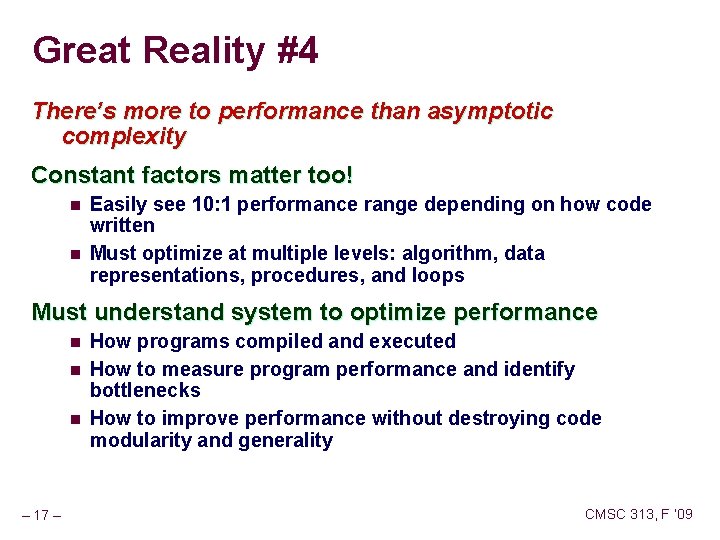 Great Reality #4

There's more to performance than asymptotic complexity

Constant factors matter too!

- Easily see 10:1 performance range depending on how code written
- Must optimize at multiple levels: algorithm, data representations, procedures, and loops

Must understand system to optimize performance

- How programs compiled and executed
- How to measure program performance and identify bottlenecks
- How to improve performance without destroying code modularity and generality

– 17 –

CMSC 313, F '09